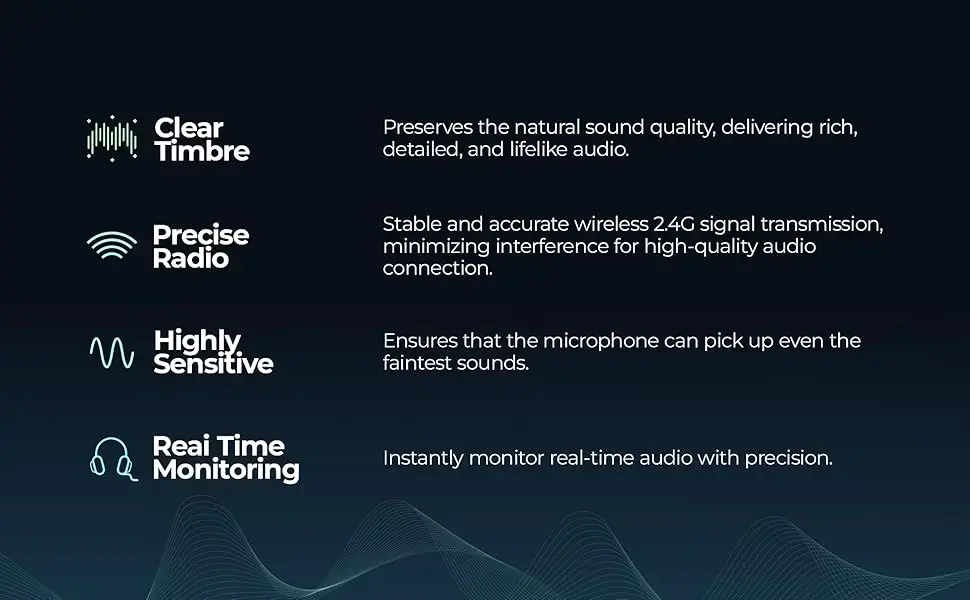 Clear Timbre

Preserves the natural sound quality, delivering rich, detailed, and lifelike audio.

Precise Radio

Stable and accurate wireless 2.4G signal transmission, minimizing interference for high-quality audio connection.

Highly Sensitive

Ensures that the microphone can pick up even the faintest sounds.

Reai Time Monitoring

Instantly monitor real-time audio with precision.